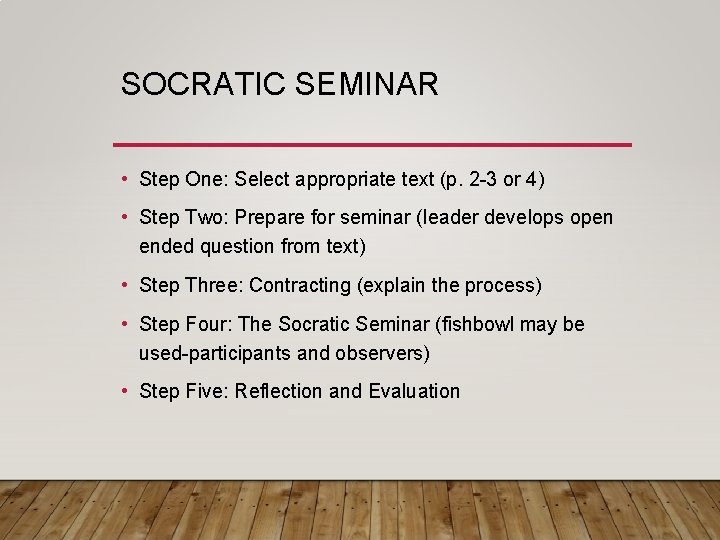 SOCRATIC SEMINAR

• Step One: Select appropriate text (p. 2-3 or 4)

• Step Two: Prepare for seminar (leader develops open ended question from text)

• Step Three: Contracting (explain the process)

• Step Four: The Socratic Seminar (fishbowl may be used-participants and observers)

• Step Five: Reflection and Evaluation